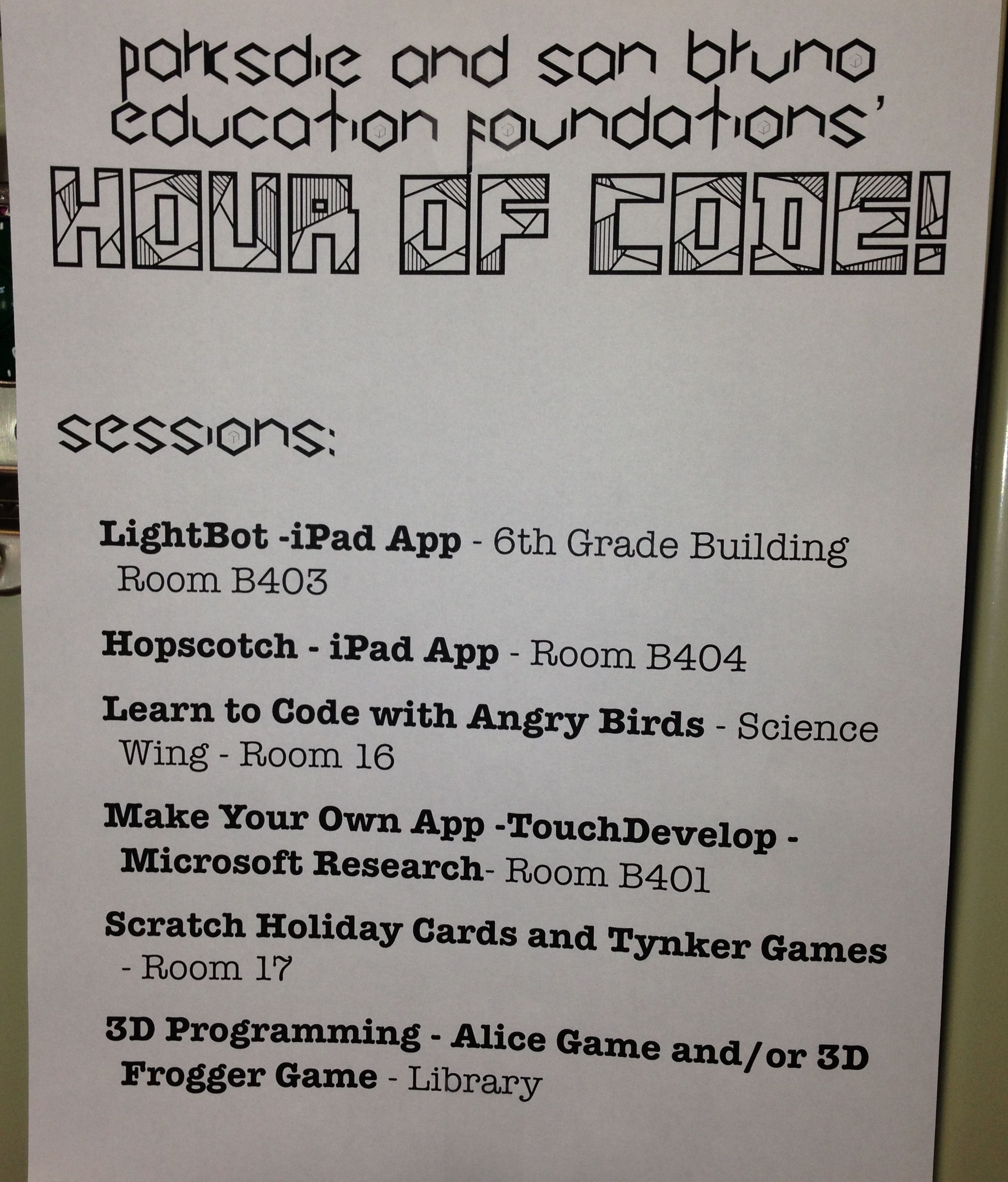 parkside and san bruno education foundations'

HOUR OF CODE!

sessions:

LightBot -iPad App - 6th Grade Building Room B403

Hopscotch - iPad App - Room B404

Learn to Code with Angry Birds - Science Wing - Room 16

Make Your Own App -TouchDevelop - Microsoft Research- Room B401

Scratch Holiday Cards and Tynker Games - Room 17

3D Programming - Alice Game and/or 3D Frogger Game - Library